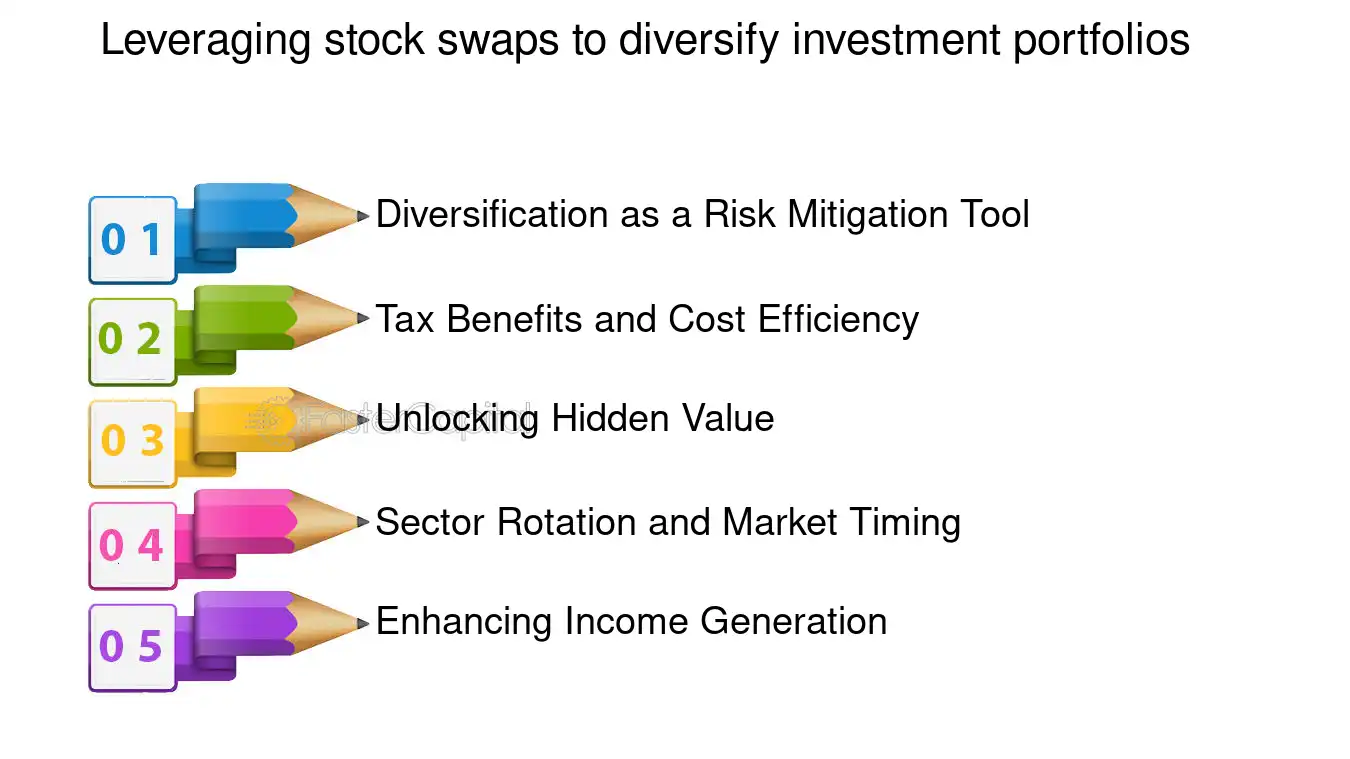 Leveraging stock swaps to diversify investment portfolios

0 1
Diversification as a Risk Mitigation Tool

0 2
Tax Benefits and Cost Efficiency

0 3
Unlocking Hidden Value

0 4
Sector Rotation and Market Timing

0 5
Enhancing Income Generation

FasterCapital